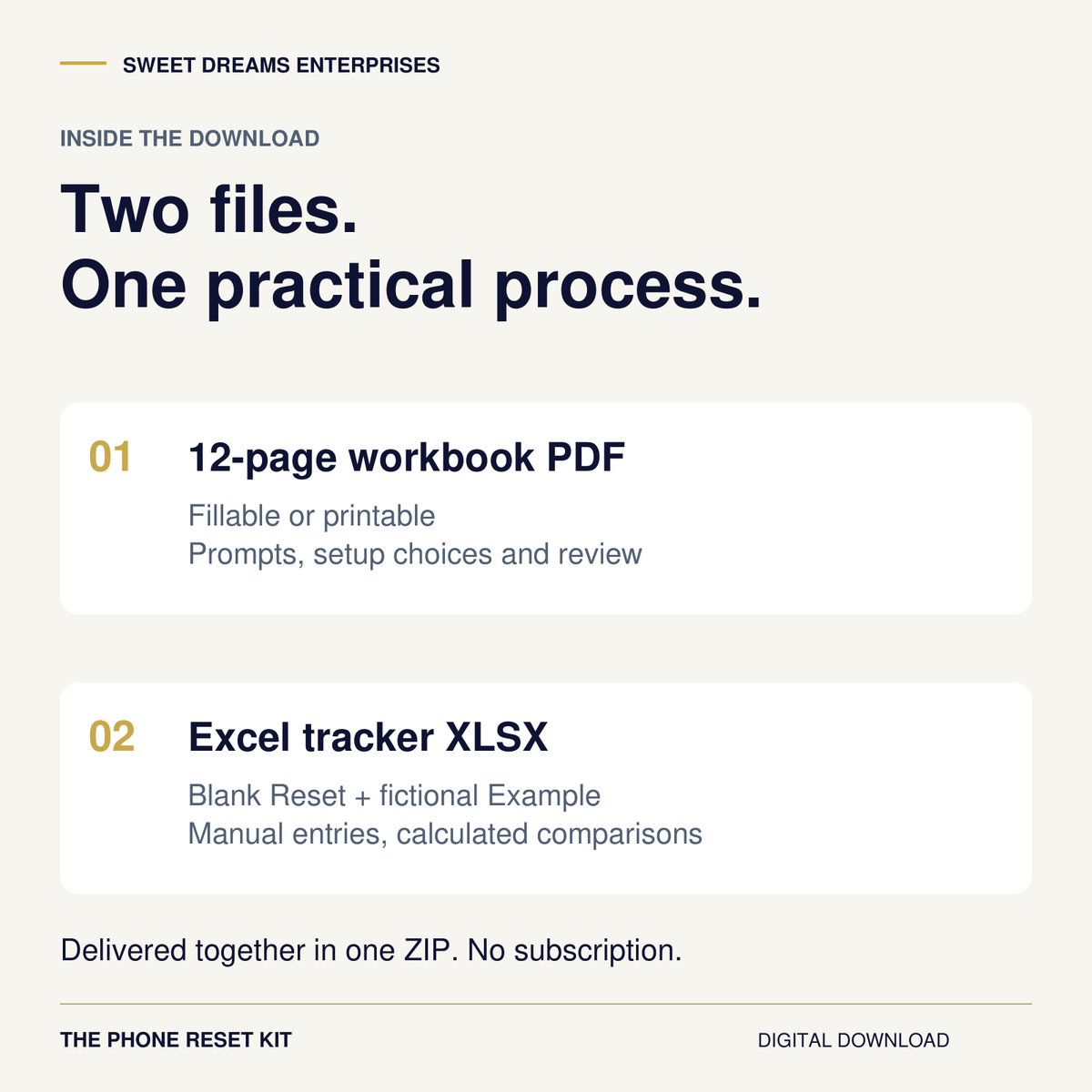 SWEET DREAMS ENTERPRISES

INSIDE THE DOWNLOAD

Two files.
One practical process.

01

12-page workbook PDF

Fillable or printable
Prompts, setup choices and review

02

Excel tracker XLSX

Blank Reset + fictional Example
Manual entries, calculated comparisons

Delivered together in one ZIP. No subscription.

THE PHONE RESET KIT

DIGITAL DOWNLOAD